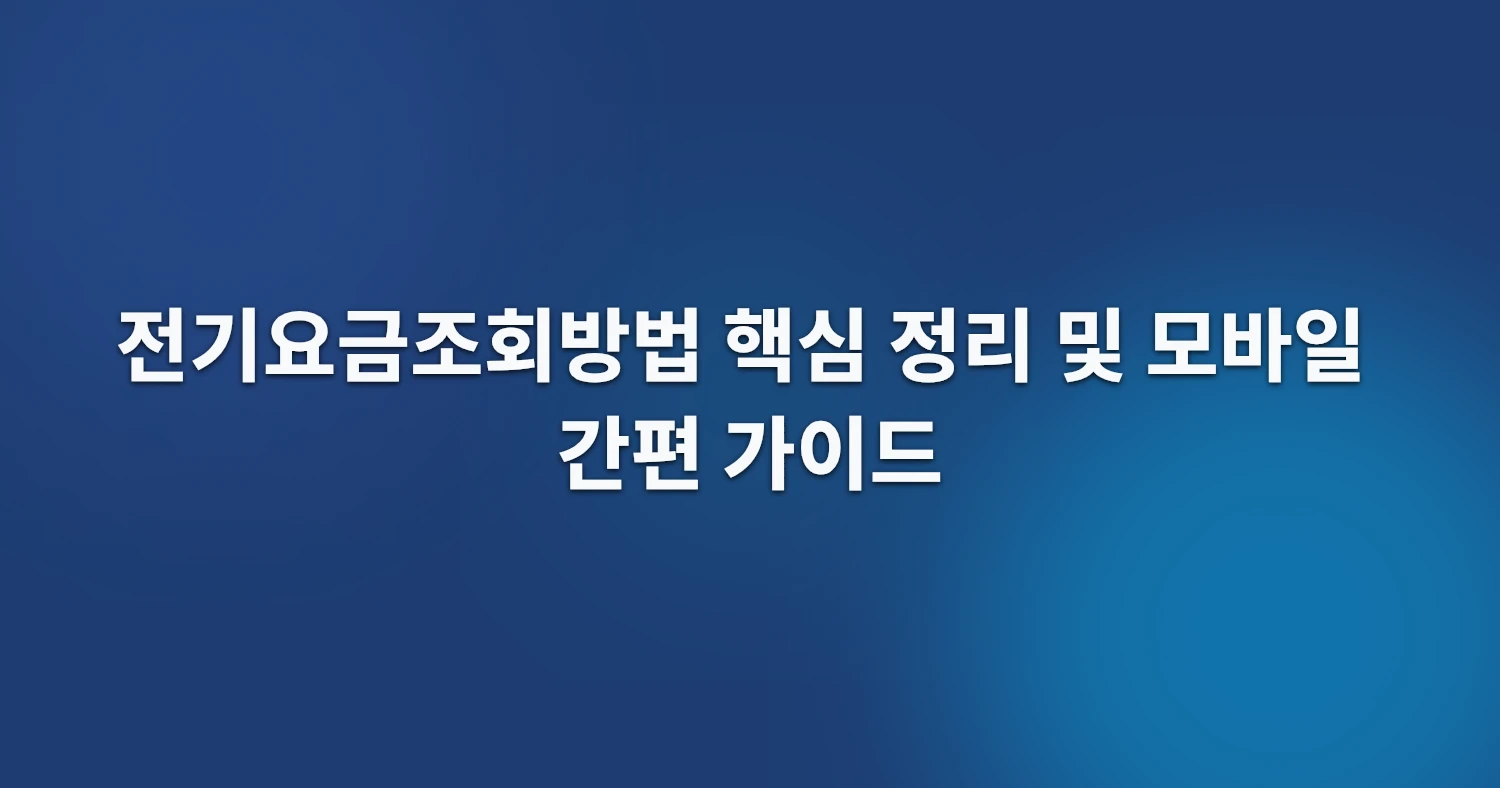 전기요금조회방법 핵심 정리 및 모바일 간편 가이드